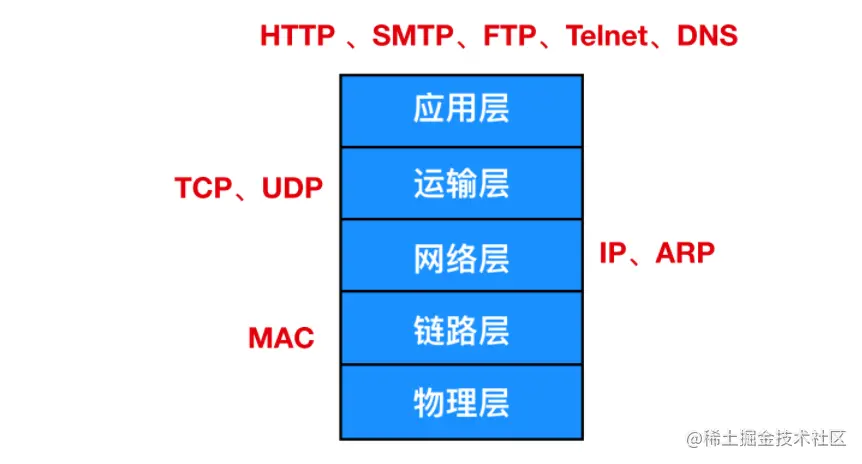 HTTP 、SMTP、FTP、Telnet、DNS

应用层

TCP、UDP

运输层

网络层

IP、ARP

MAC

链路层

物理层

@稀土掘金技术社区